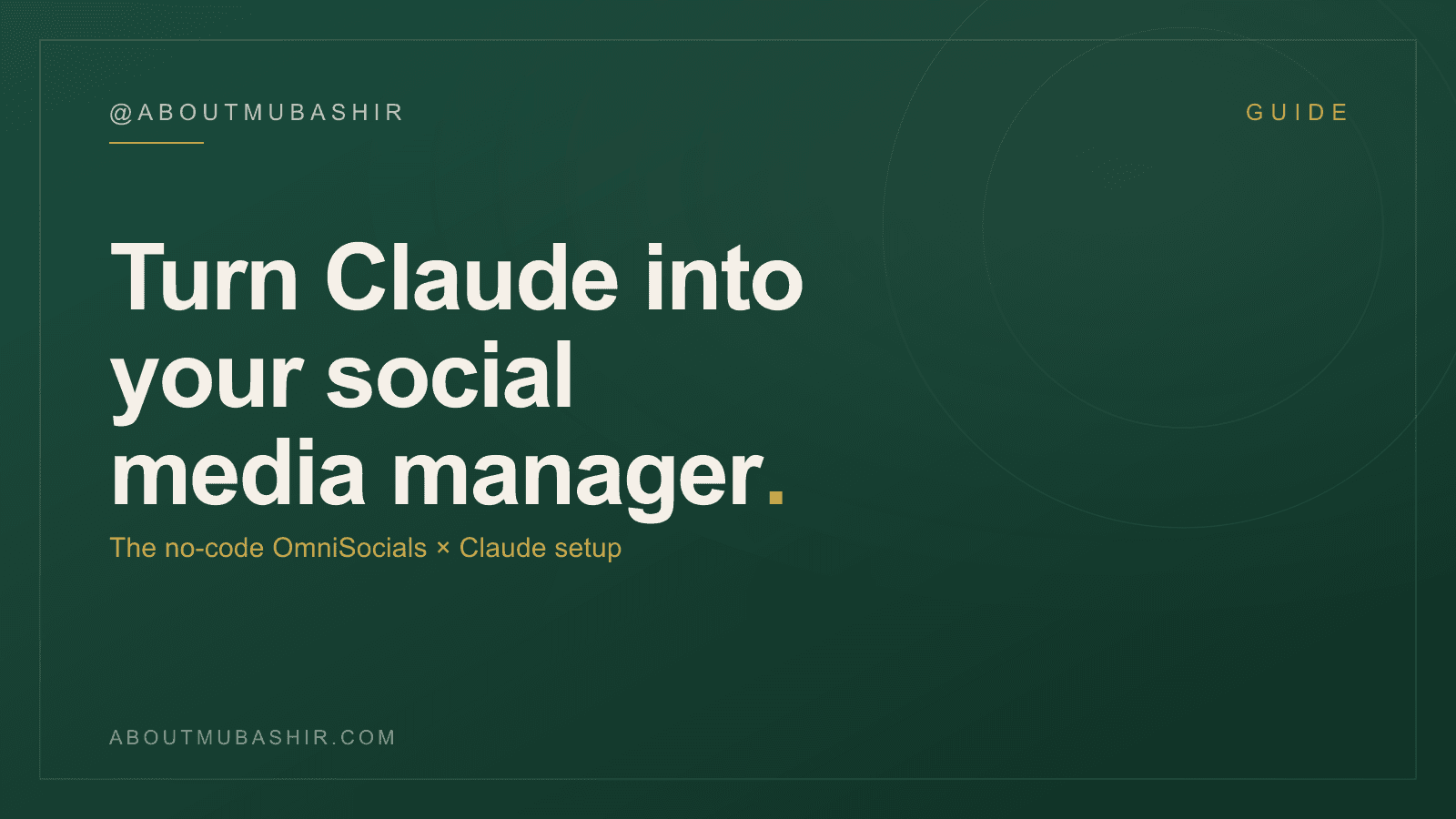 @ABOUTMUBASHIR

GUIDE

Turn Claude into your social media manager.

The no-code OmniSocials × Claude setup

ABOUTMUBASHIR.COM